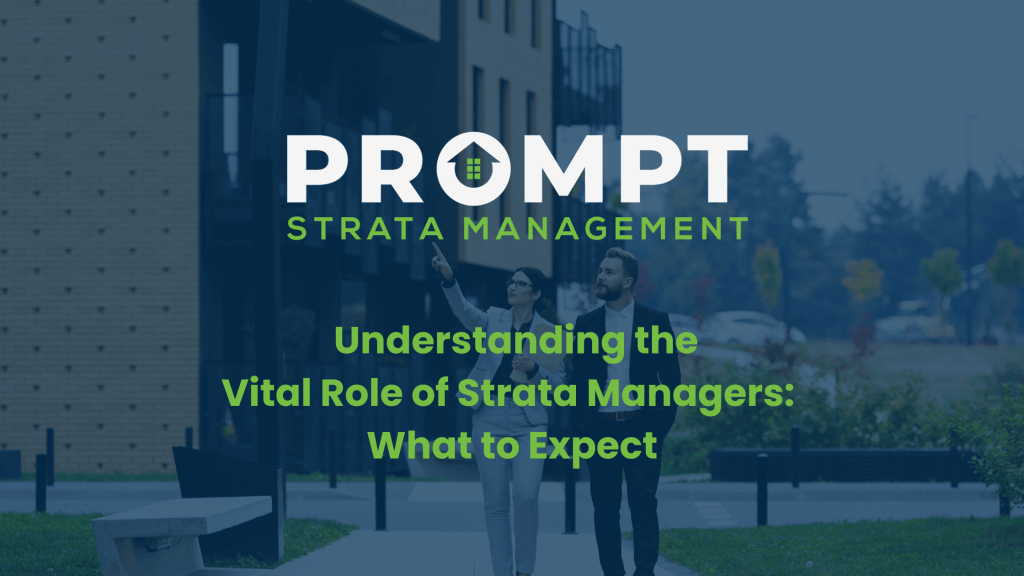 PROMPT
STRATA MANAGEMENT

Understanding the Vital Role of Strata Managers: What to Expect